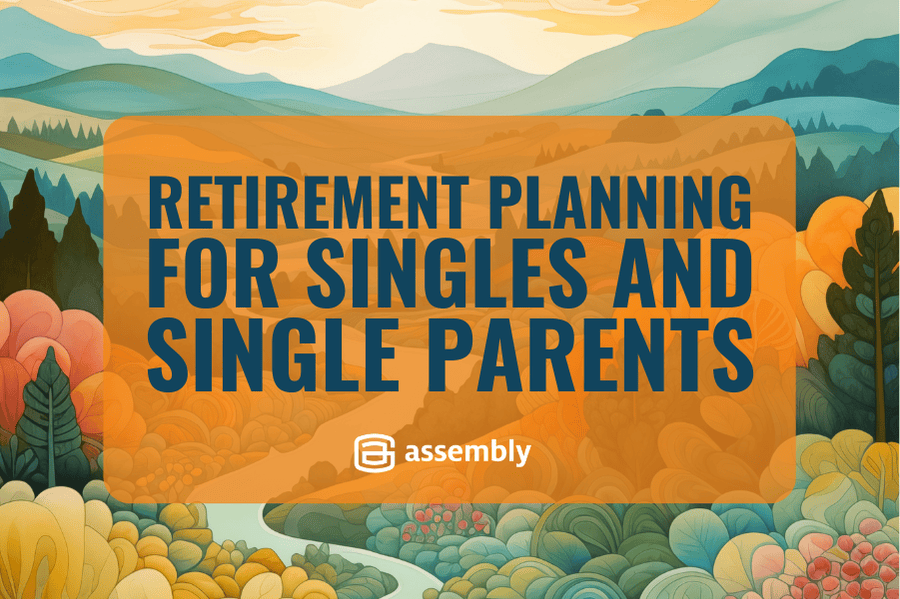 RETIREMENT PLANNING FOR SINGLES AND SINGLE PARENTS

assembly